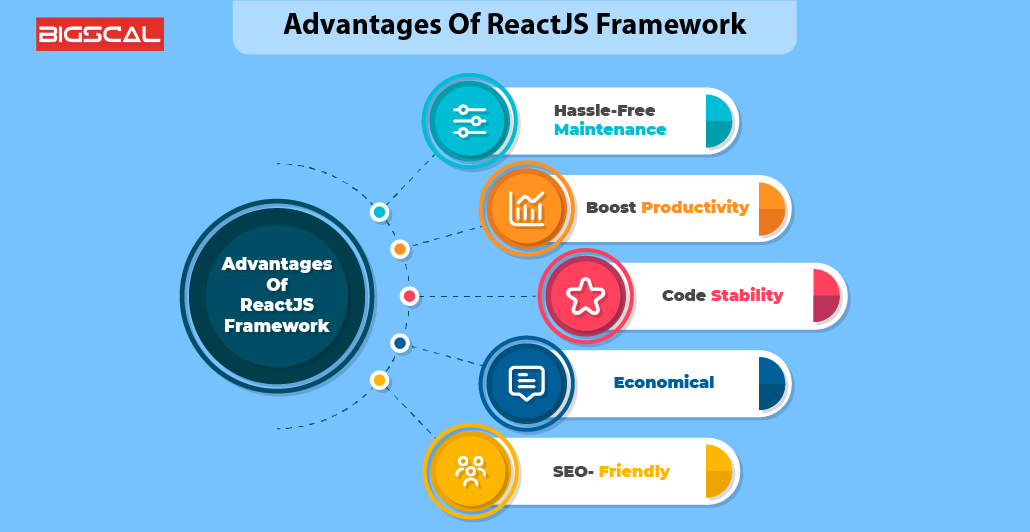 BIGSCAL

Advantages Of ReactJS Framework

Advantages Of ReactJS Framework

Hassle-Free Maintenance

Boost Productivity

Code Stability

Economical

SEO- Friendly